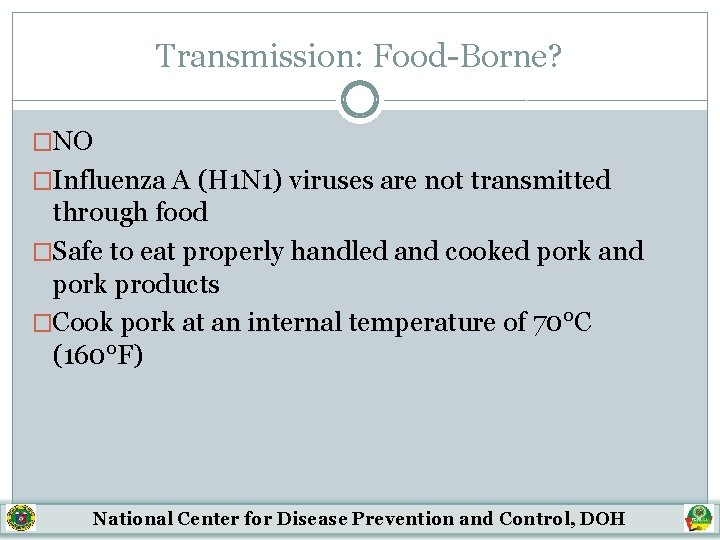 Transmission: Food-Borne?

□NO

□Influenza A (H1N1) viruses are not transmitted through food

□Safe to eat properly handled and cooked pork and pork products

□Cook pork at an internal temperature of 70°C (160°F)

National Center for Disease Prevention and Control, DOH